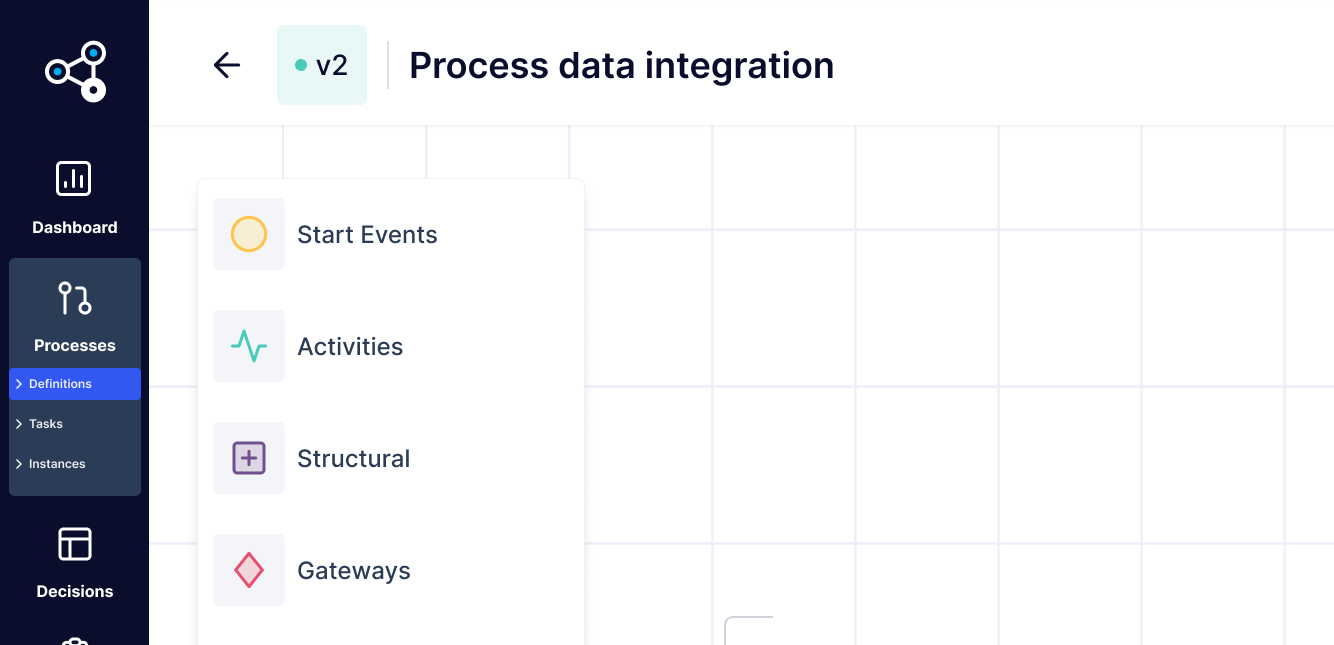 Dashboard

Processes

Definitions

Tasks

Instances

Decisions

v2

Process data integration

Start Events

Activities

Structural

Gateways